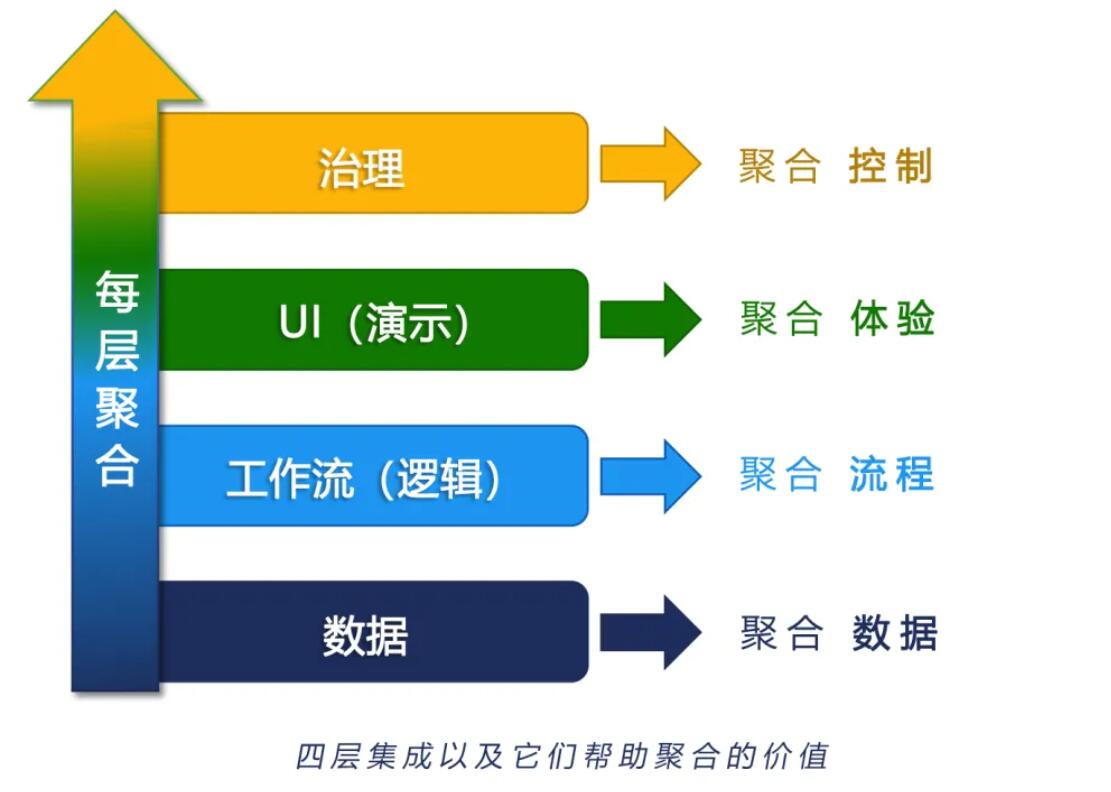 每层聚合

治理
聚合 控制

UI（演示）
聚合 体验

工作流（逻辑）
聚合 流程

数据
聚合 数据

四层集成以及它们帮助聚合的价值